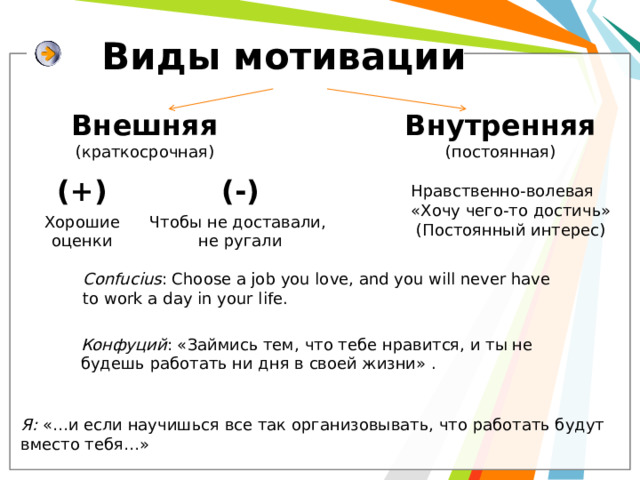 Виды мотивации

Внешняя
(краткосрочная)

(+)
Хорошие оценки

(-)
Чтобы не доставали, не ругали

Внутренняя
(постоянная)

Нравственно-волевая
«Хочу чего-то достичь»
(Постоянный интерес)

Confucius: Choose a job you love, and you will never have to work a day in your life.

Конфуций: «Займись тем, что тебе нравится, и ты не будешь работать ни дня в своей жизни» .

Я: «…и если научишься все так организовывать, что работать будут вместо тебя…»